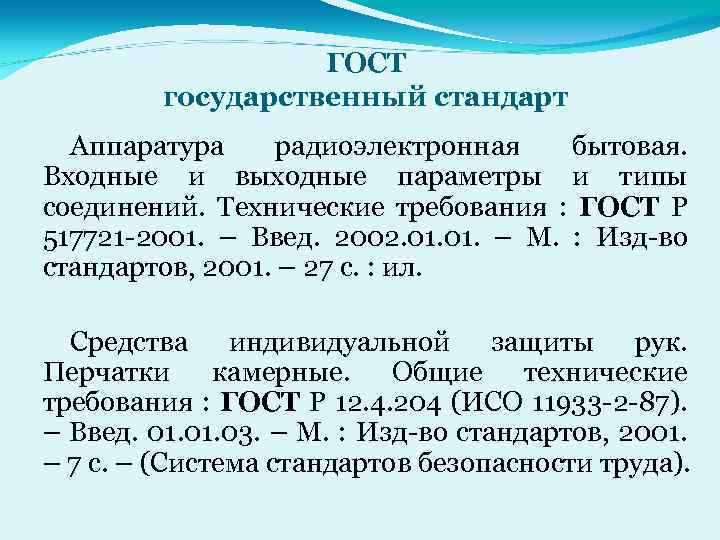 ГОСТ
государственный стандарт

Аппаратура радиоэлектронная бытовая. Входные и выходные параметры и типы соединений. Технические требования : ГОСТ Р 517721-2001. – Введ. 2002.01.01. – М. : Изд-во стандартов, 2001. – 27 с. : ил.

Средства индивидуальной защиты рук. Перчатки камерные. Общие технические требования : ГОСТ Р 12.4.204 (ИСО 11933-2-87). – Введ. 01.01.03. – М. : Изд-во стандартов, 2001. – 7 с. – (Система стандартов безопасности труда).